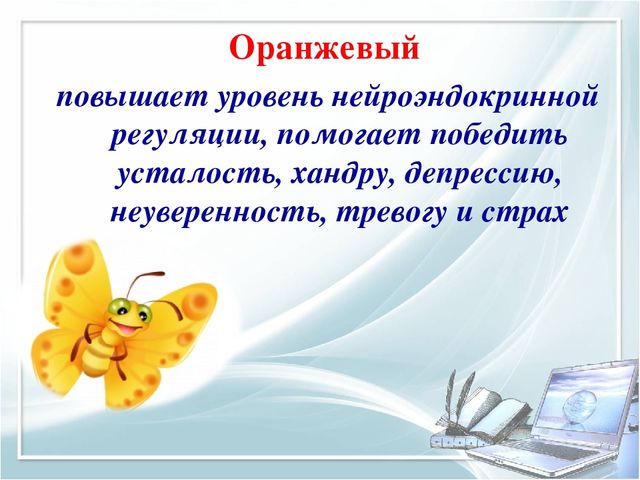 Оранжевый

повышает уровень нейроэндокринной регуляции, помогает победить усталость, хандру, депрессию, неуверенность, тревогу и страх